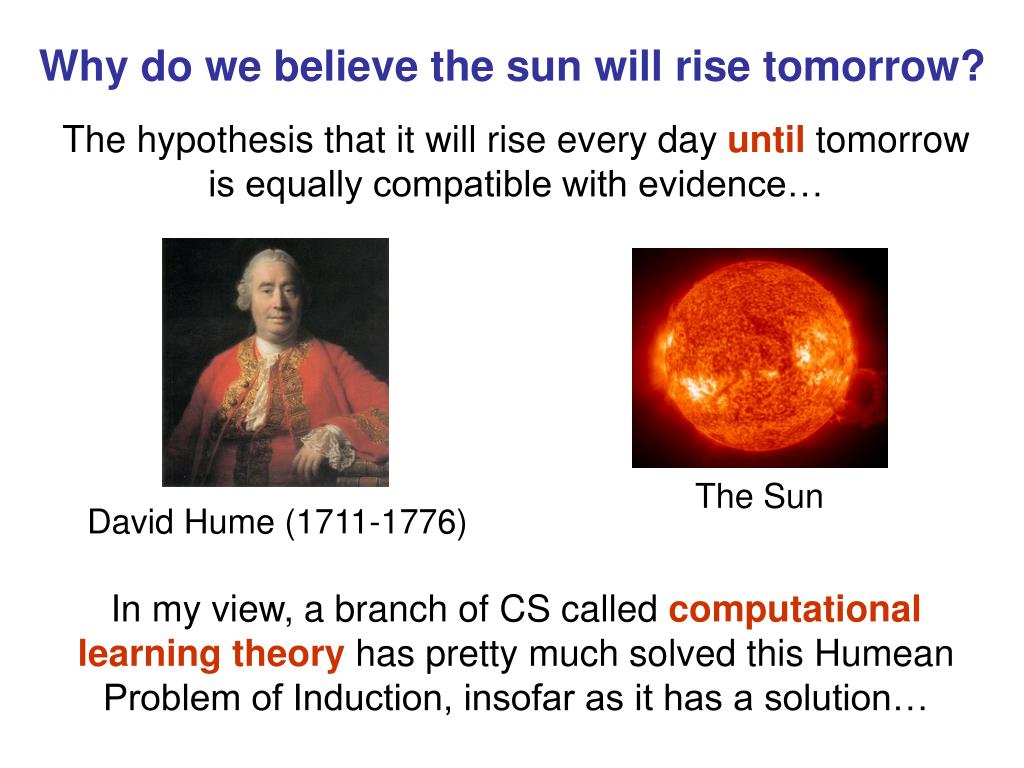 Why do we believe the sun will rise tomorrow?

The hypothesis that it will rise every day until tomorrow is equally compatible with evidence…

David Hume (1711-1776)

The Sun

In my view, a branch of CS called computational learning theory has pretty much solved this Humean Problem of Induction, insofar as it has a solution…